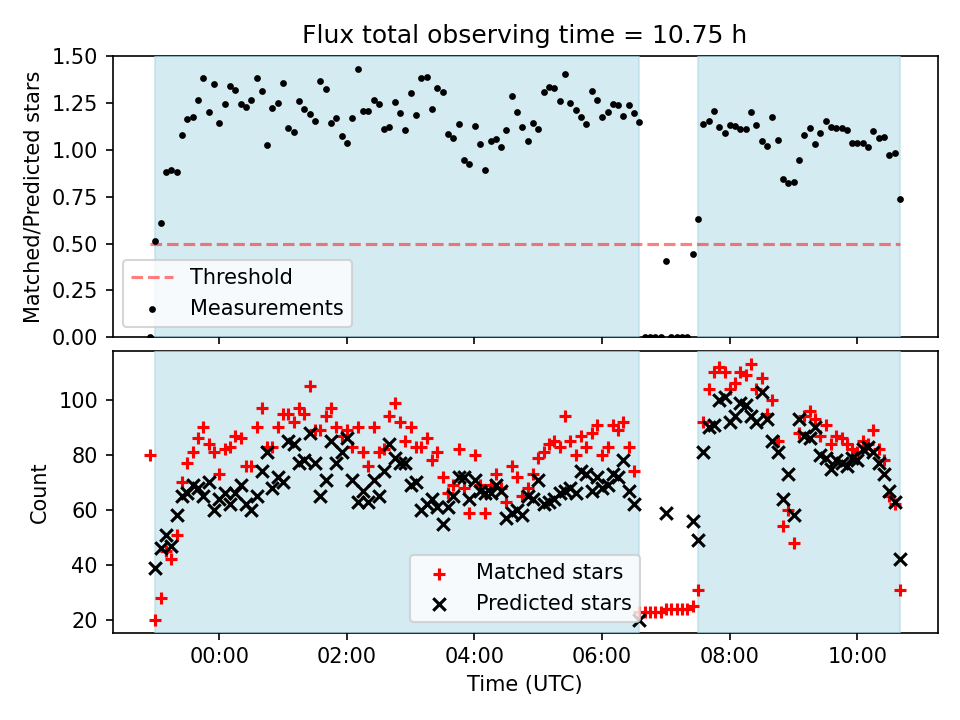 Flux total observing time = 10.75 h

Matched/Predicted stars

1.50
1.25
1.00
0.75
0.50
0.25
0.00

Threshold
Measurements

Count

100
80
60
40
20

Matched stars
Predicted stars

00:00
02:00
04:00
06:00
08:00
10:00

Time (UTC)